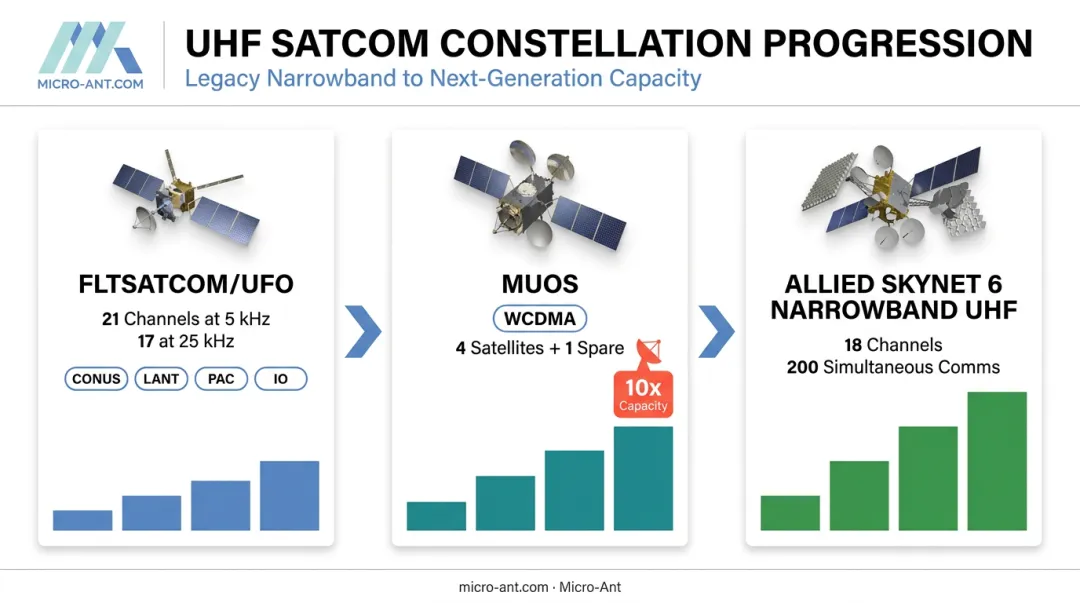 MICRO-ANT.COM

UHF SATCOM CONSTELLATION PROGRESSION

Legacy Narrowband to Next-Generation Capacity

FLTSATCOM/UFO

21 Channels at 5 kHz
17 at 25 kHz

CONUS LANT PAC IO

MUOS

WCDMA

4 Satellites + 1 Spare

10x Capacity

ALLIED SKYNET 6 NARROWBAND UHF

18 Channels
200 Simultaneous Comms

micro-ant.com · Micro-Ant